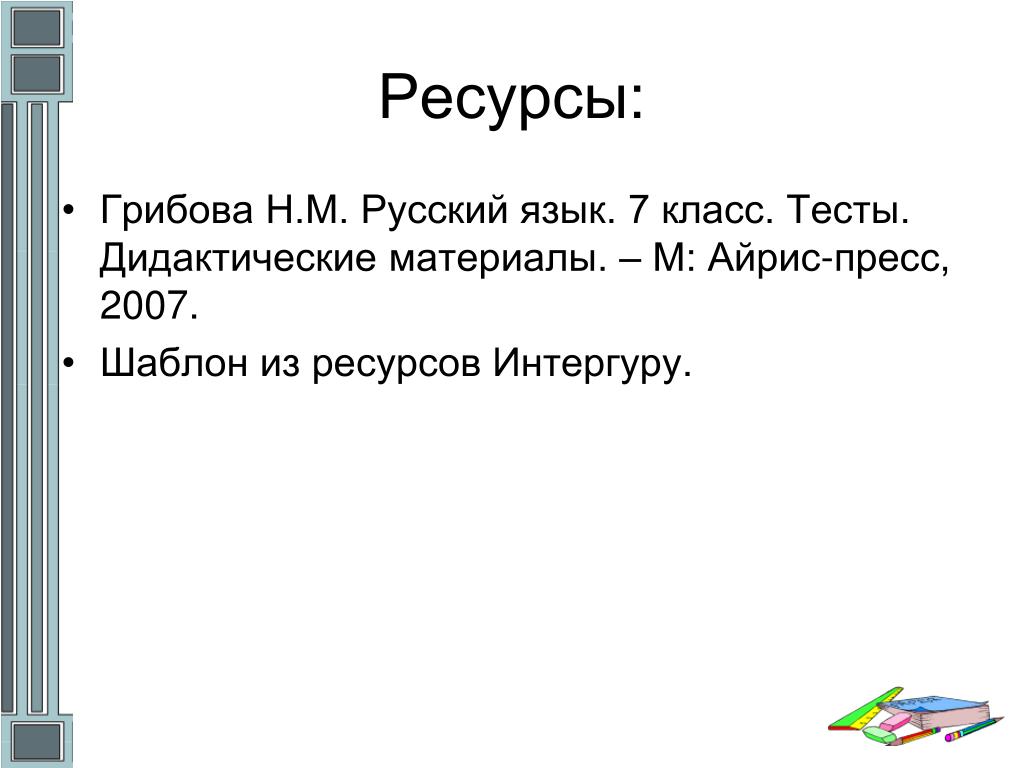 Ресурсы:

• Грибова Н.М. Русский язык. 7 класс. Тесты. Дидактические материалы. – М: Айрис-пресс, 2007.

• Шаблон из ресурсов Интергуру.